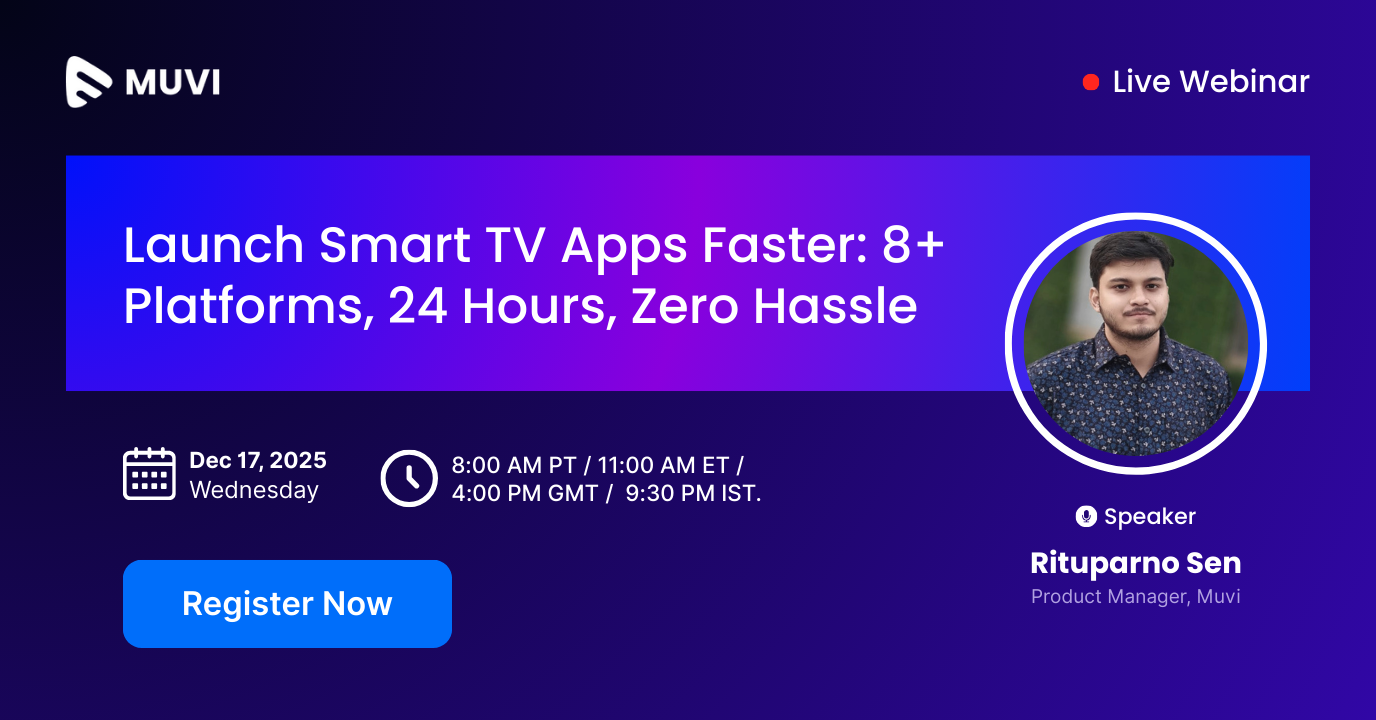 MUVI

Live Webinar

Launch Smart TV Apps Faster: 8+ Platforms, 24 Hours, Zero Hassle

Dec 17, 2025
Wednesday

8:00 AM PT / 11:00 AM ET / 4:00 PM GMT / 9:30 PM IST.

Register Now

Speaker

Rituparno Sen

Product Manager, Muvi